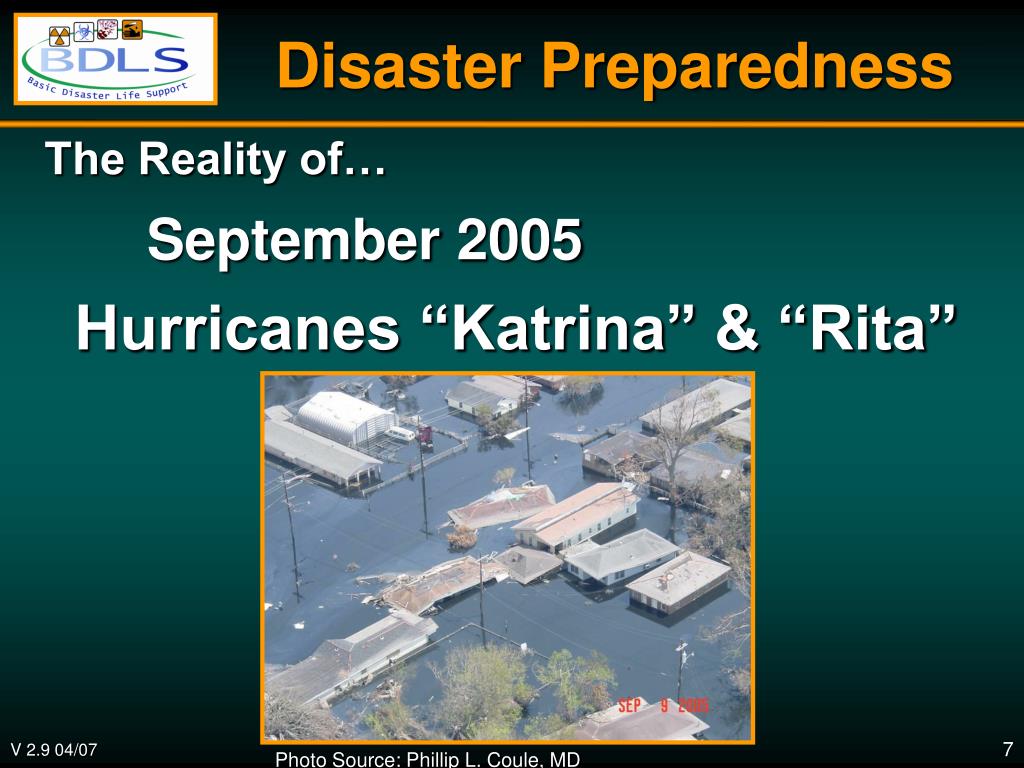 BDLS
Basic Disaster Life Support

Disaster Preparedness

The Reality of…

September 2005

Hurricanes “Katrina” & “Rita”

SEP 9 2005

V 2.9 04/07

Photo Source: Phillip L. Coule, MD

7